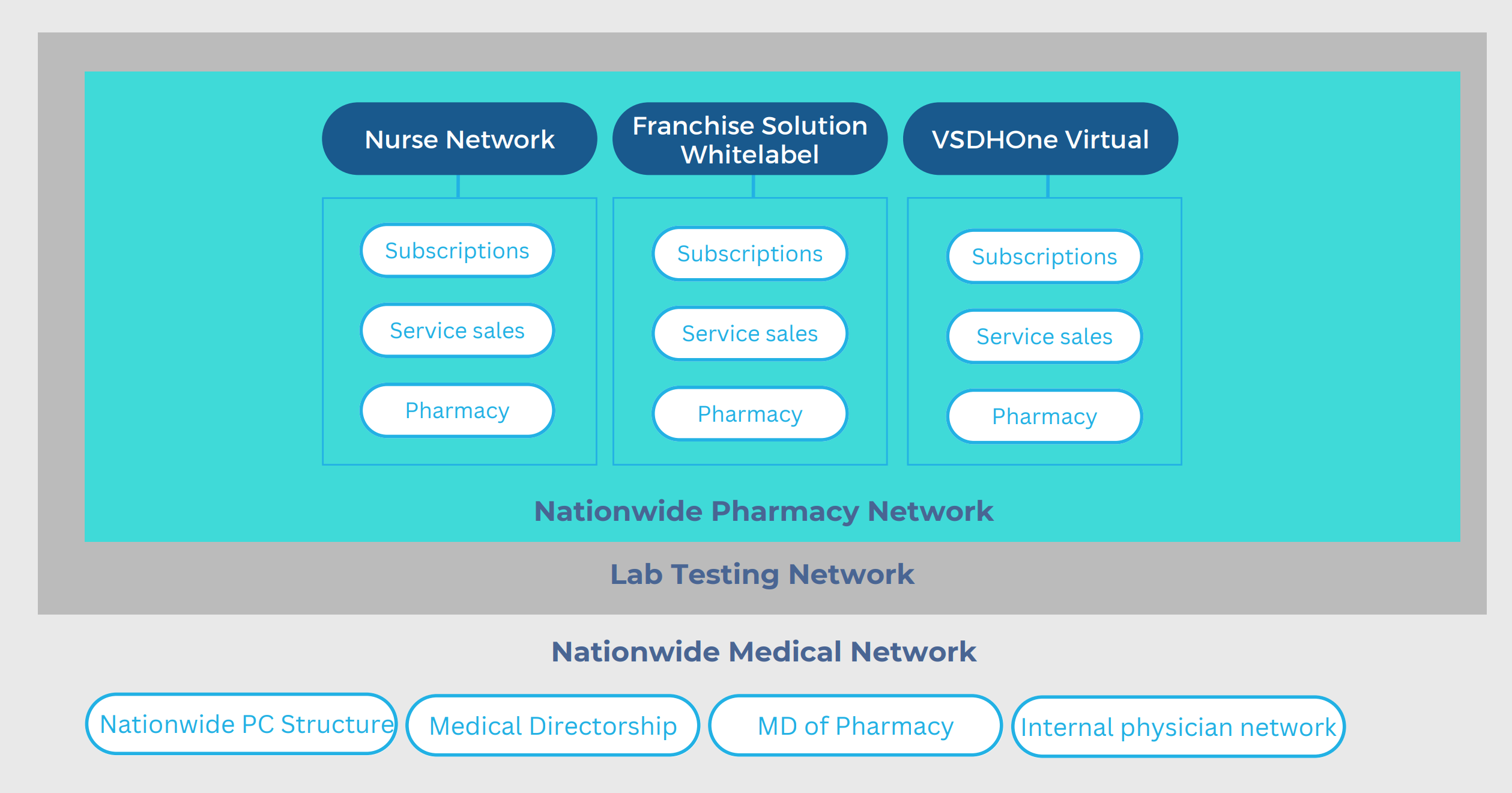 Nurse Network

Subscriptions

Service sales

Pharmacy

Franchise Solution Whitelabel

Subscriptions

Service sales

Pharmacy

VSDHOne Virtual

Subscriptions

Service sales

Pharmacy

Nationwide Pharmacy Network

Lab Testing Network

Nationwide Medical Network

Nationwide PC Structure

Medical Directorship

MD of Pharmacy

Internal physician network